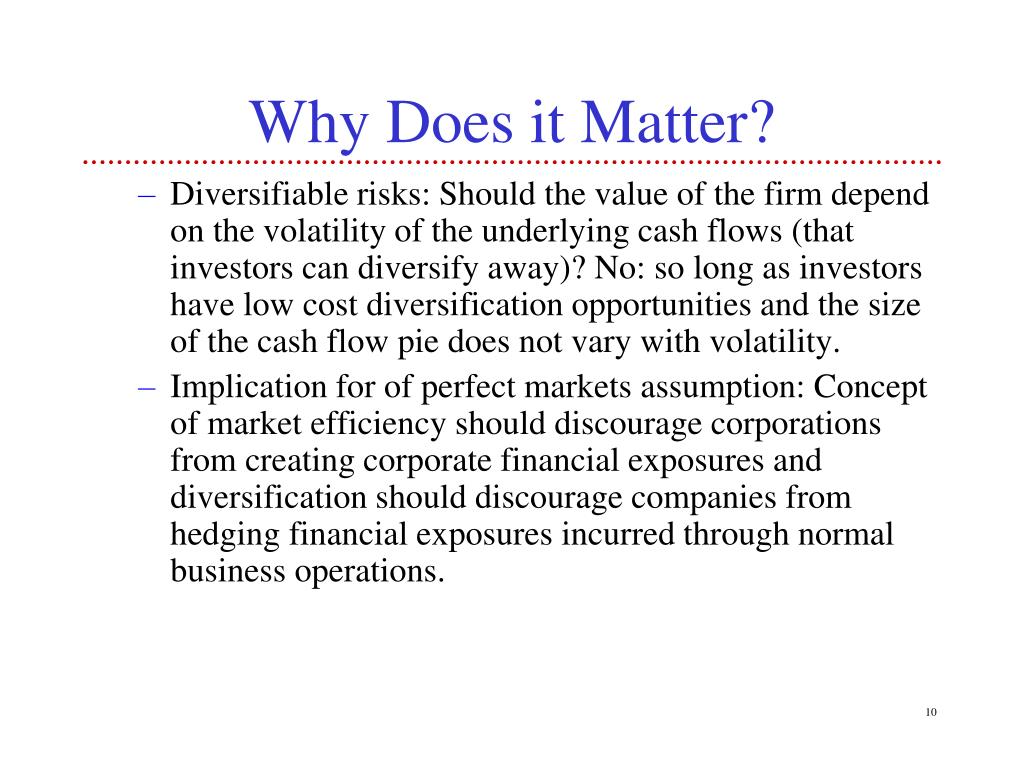 Why Does it Matter?

– Diversifiable risks: Should the value of the firm depend on the volatility of the underlying cash flows (that investors can diversify away)? No: so long as investors have low cost diversification opportunities and the size of the cash flow pie does not vary with volatility.

– Implication for of perfect markets assumption: Concept of market efficiency should discourage corporations from creating corporate financial exposures and diversification should discourage companies from hedging financial exposures incurred through normal business operations.

10